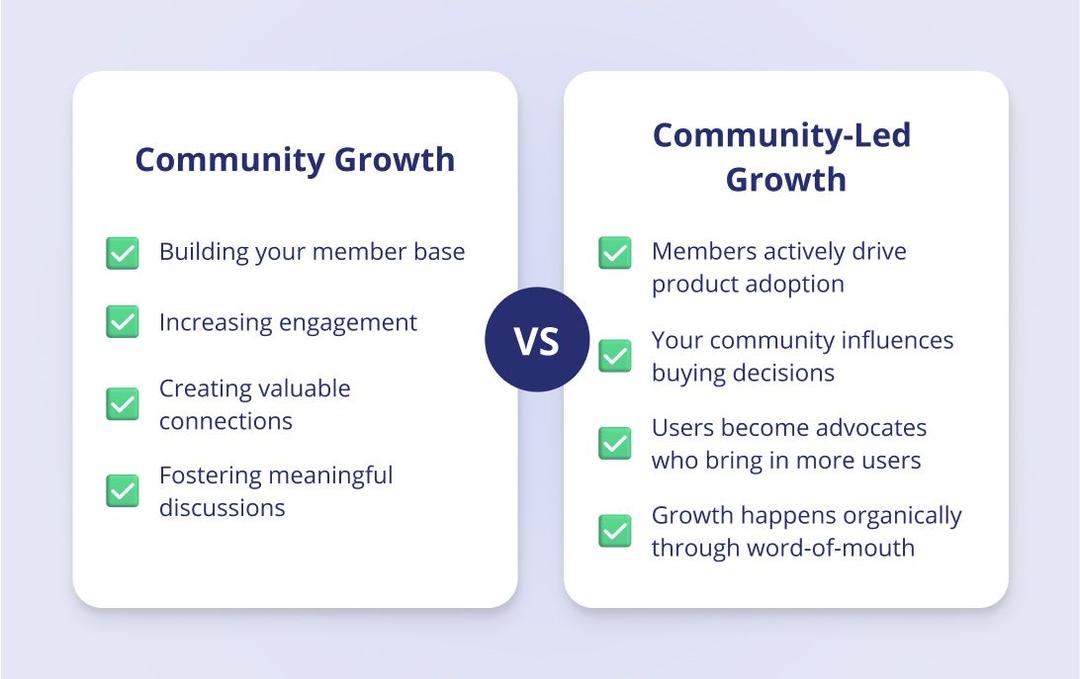 Community Growth

Building your member base

Increasing engagement

Creating valuable connections

Fostering meaningful discussions

VS

Community-Led Growth

Members actively drive product adoption

Your community influences buying decisions

Users become advocates who bring in more users

Growth happens organically through word-of-mouth